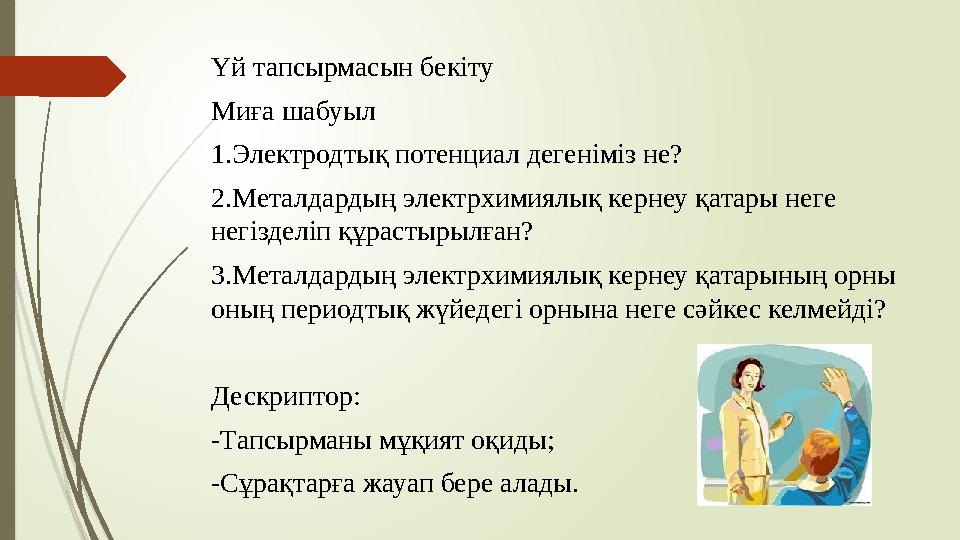 Үй тапсырмасын бекіту

Миға шабуыл

1.Электродтық потенциал дегеніміз не?

2.Металдардың электрхимиялық кернеу қатары неге негізделіп құрастырылған?

3.Металдардың электрхимиялық кернеу қатарының орны оның периодтық жүйедегі орнына неге сәйкес келмейді?

Дескриптор:

-Тапсырманы мұқият оқиды;

-Сұрақтарға жауап бере алады.